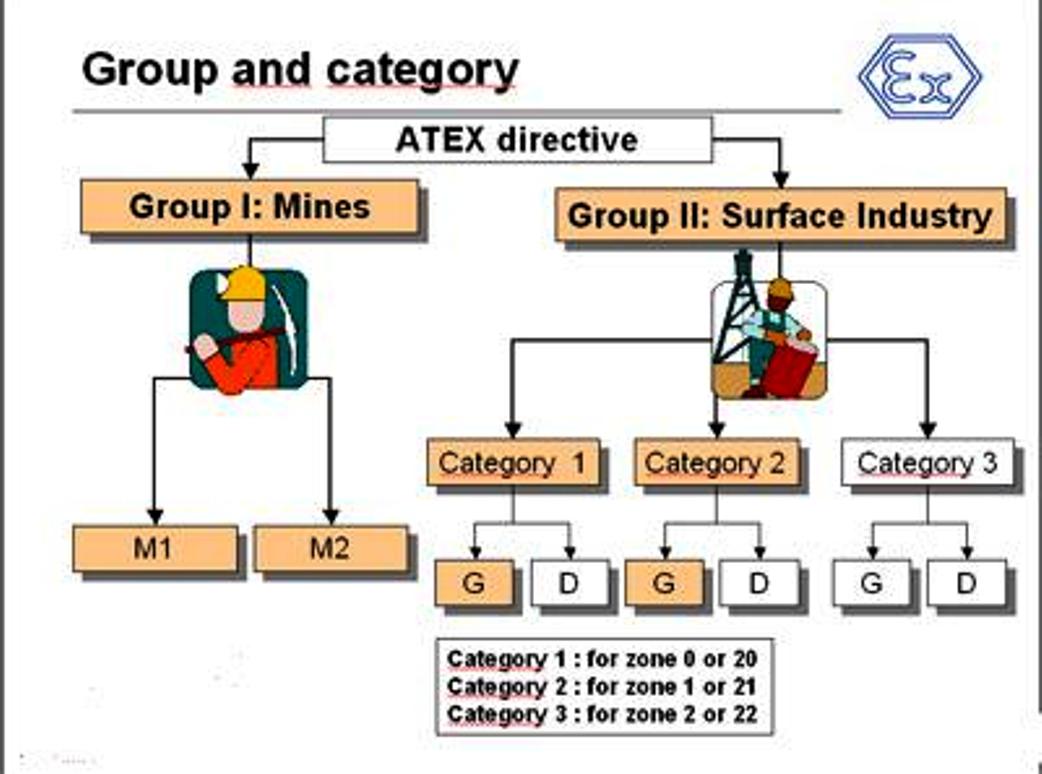 Group and category

Ex

ATEX directive

Group I: Mines

Group II: Surface Industry

M1

M2

Category 1

Category 2

Category 3

G

D

G

D

G

D

Category 1 : for zone 0 or 20
Category 2 : for zone 1 or 21
Category 3 : for zone 2 or 22